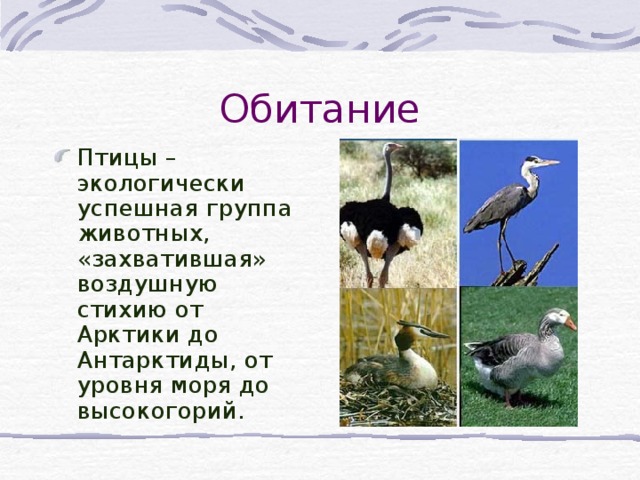 Обитание

Птицы – экологически успешная группа животных, «захватившая» воздушную стихию от Арктики до Антарктиды, от уровня моря до высокогорий.